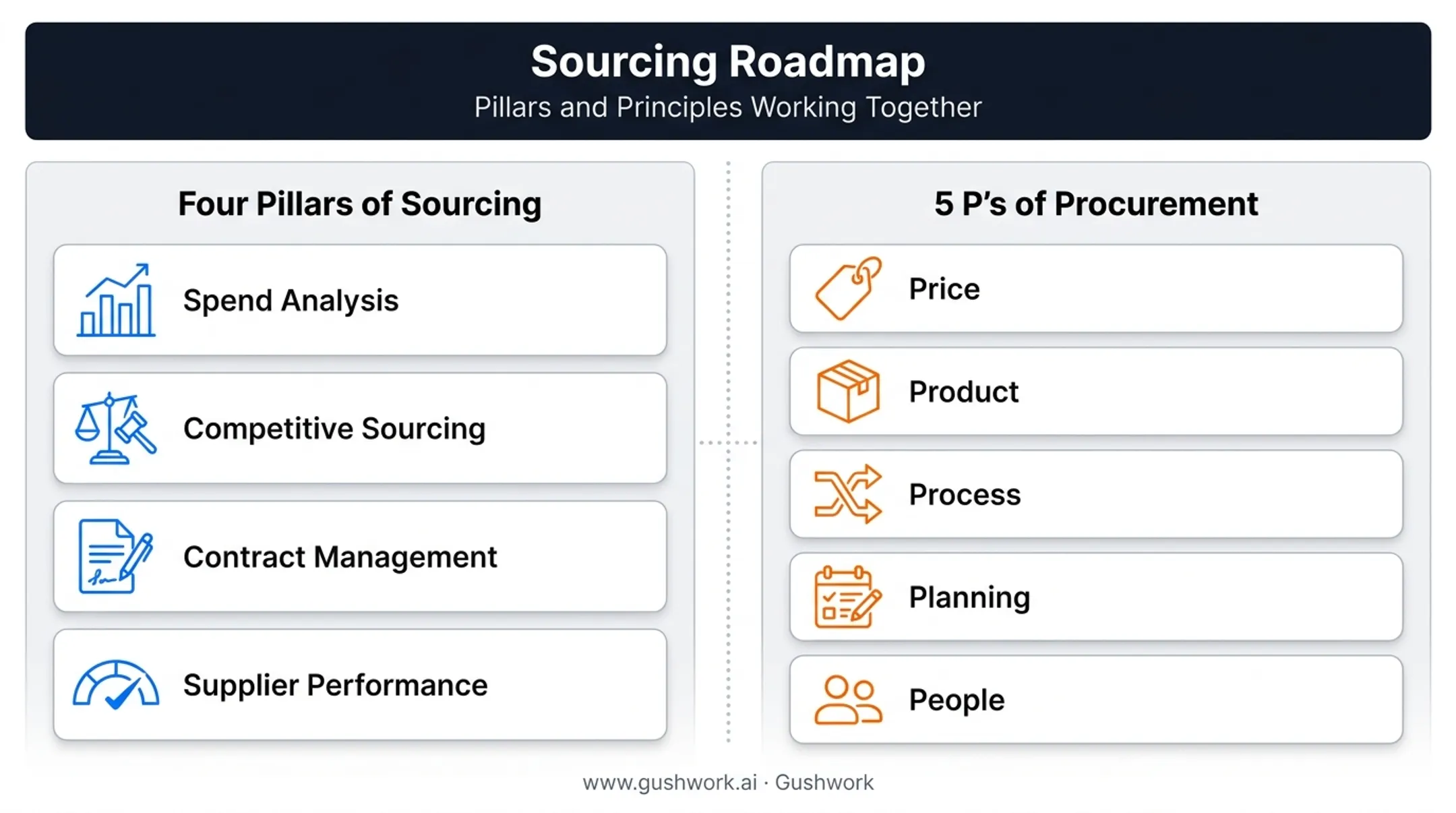 Sourcing Roadmap
Pillars and Principles Working Together

Four Pillars of Sourcing

Spend Analysis

Competitive Sourcing

Contract Management

Supplier Performance

5 P's of Procurement

Price

Product

Process

Planning

People

www.gushwork.ai · Gushwork